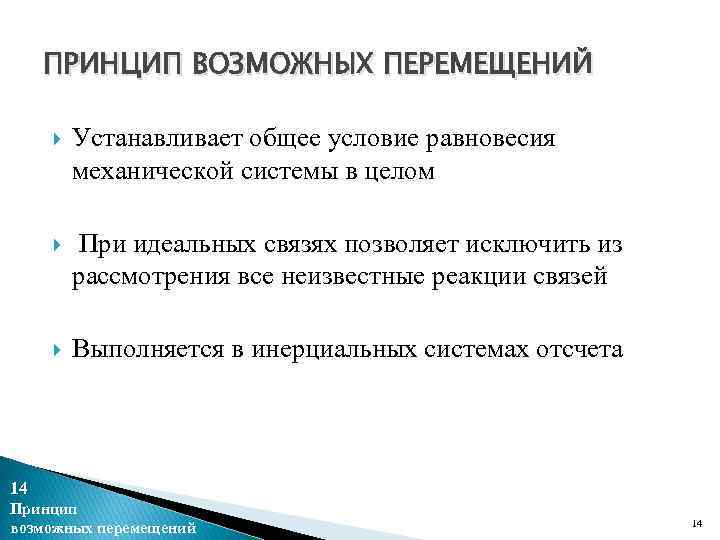 ПРИНЦИП ВОЗМОЖНЫХ ПЕРЕМЕЩЕНИЙ

Устанавливает общее условие равновесия механической системы в целом

При идеальных связях позволяет исключить из рассмотрения все неизвестные реакции связей

Выполняется в инерциальных системах отсчета

14
Принцип возможных перемещений

14